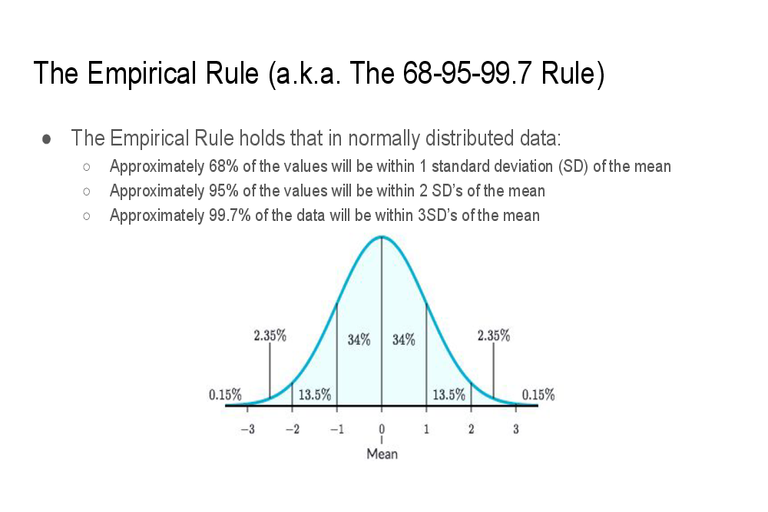 The Empirical Rule (a.k.a. The 68-95-99.7 Rule)

● The Empirical Rule holds that in normally distributed data:
  ○ Approximately 68% of the values will be within 1 standard deviation (SD) of the mean
  ○ Approximately 95% of the values will be within 2 SD's of the mean
  ○ Approximately 99.7% of the data will be within 3SD's of the mean

2.35%
34%
34%
2.35%
0.15%
13.5%
13.5%
0.15%
−3
−2
−1
0
1
2
3
Mean